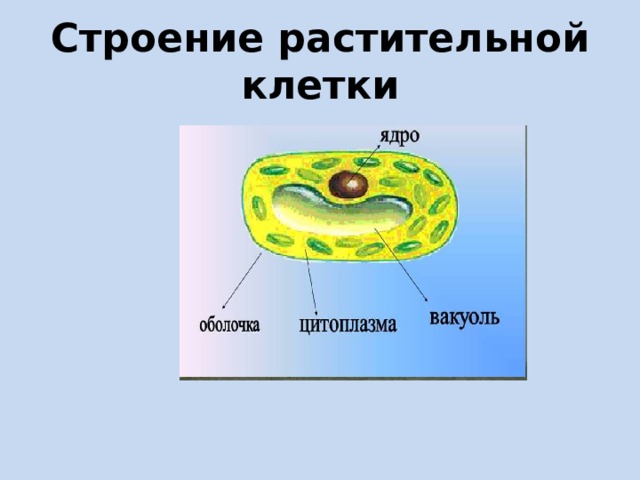 Строение растительной клетки

ядро

оболочка

цитоплазма

вакуоль